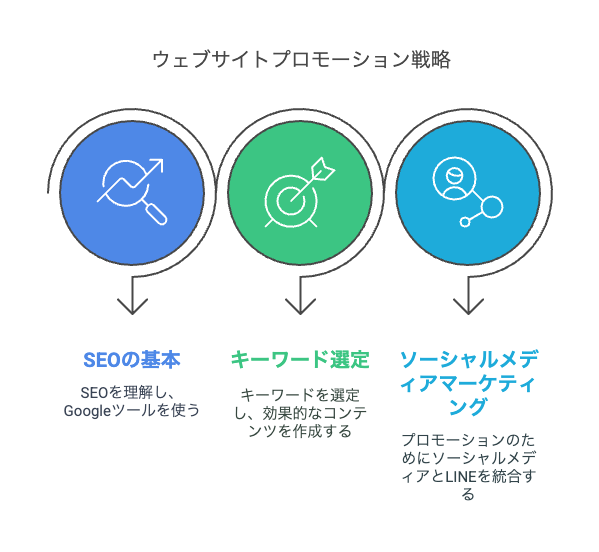 ウェブサイトプロモーション戦略

SEOの基本

SEOを理解し、Googleツールを使う

キーワード選定

キーワードを選定し、効果的なコンテンツを作成する

ソーシャルメディアマーケティング

プロモーションのためにソーシャルメディアとLINEを統合する